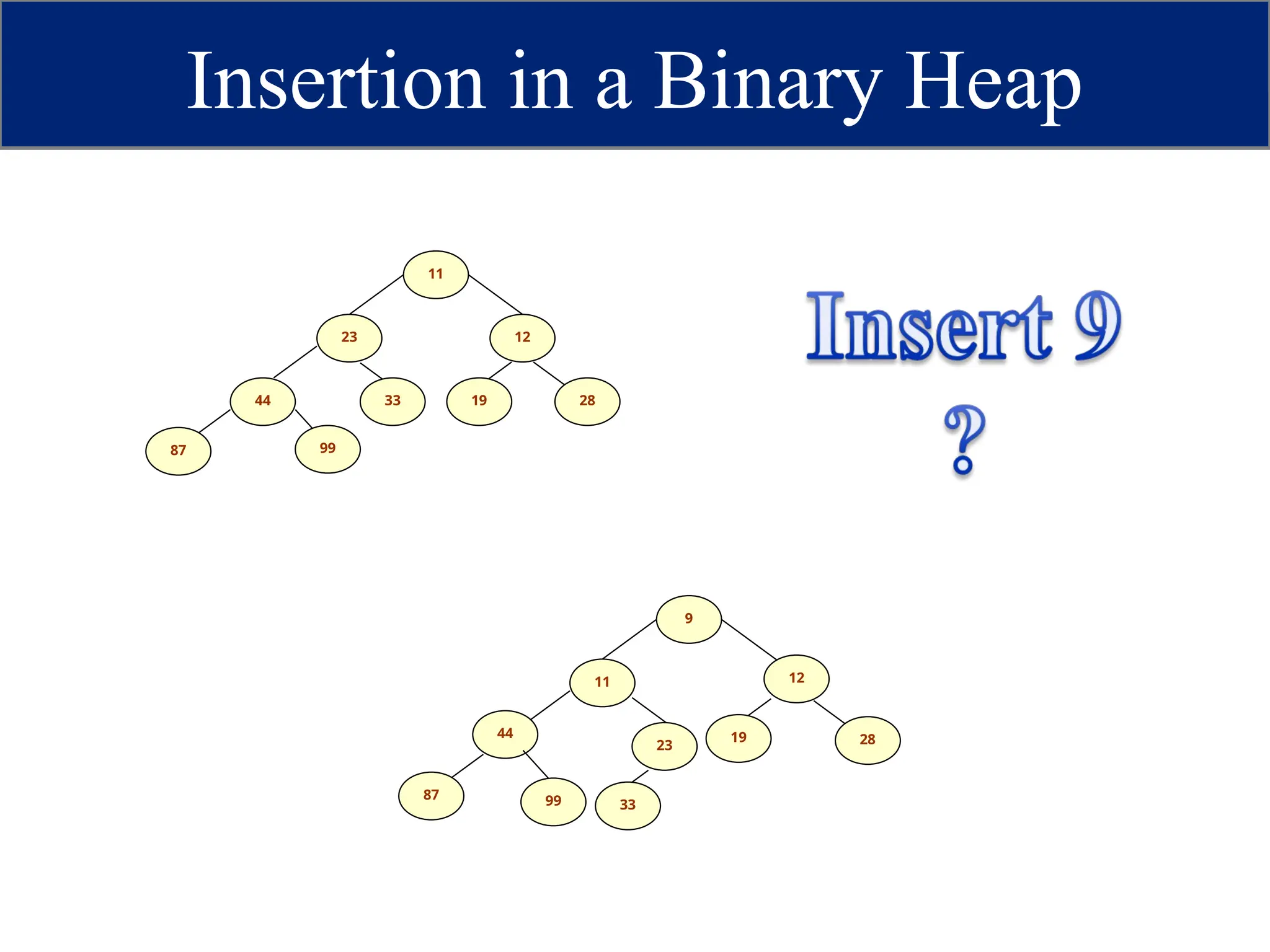 Insertion in a Binary Heap

11
23
12
44
33
19
28
87
99

Insert 9
?

9
11
12
44
23
19
28
87
99
33